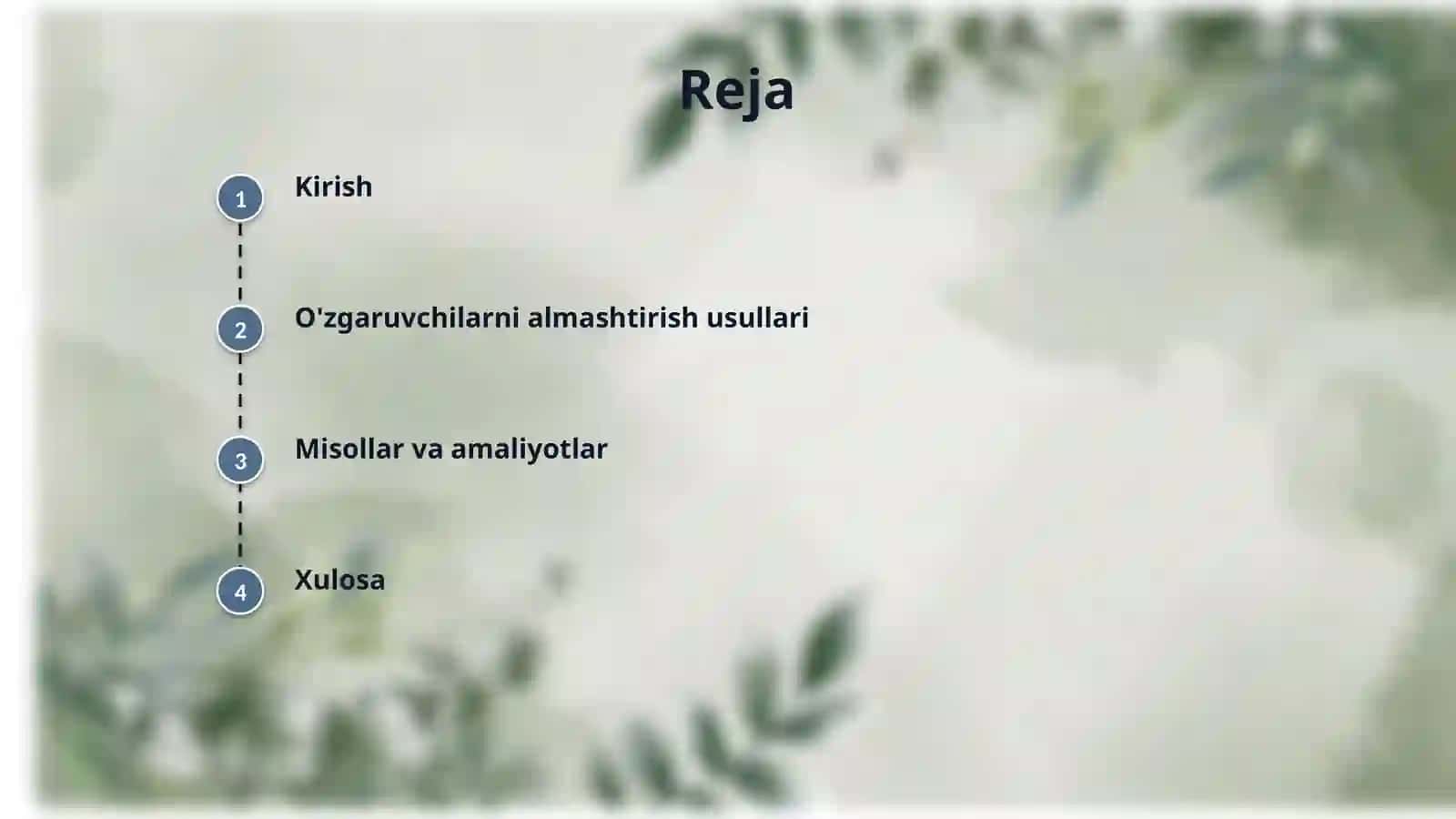 Reja

1 Kirish

2 O'zgaruvchilarni almashtirish usullari

3 Misollar va amaliyotlar

4 Xulosa